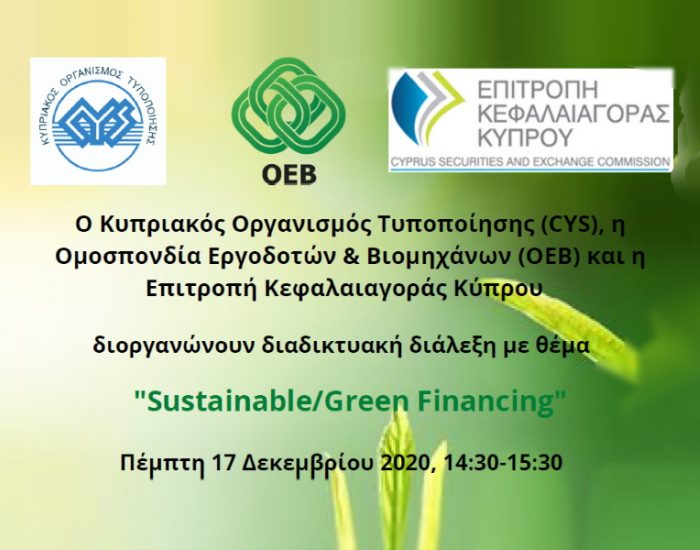 ΚΥΠΡΙΑΚΟΣ ΟΡΓΑΝΙΣΜΟΣ ΤΥΠΟΠΟΙΗΣΗΣ

CYS

OEB

ΕΠΙΤΡΟΠΗ ΚΕΦΑΛΑΙΑΓΟΡΑΣ ΚΥΠΡΟΥ

CYPRUS SECURITIES AND EXCHANGE COMMISSION

Ο Κυπριακός Οργανισμός Τυποποίησης (CYS), η Ομοσπονδία Εργοδοτών & Βιομηχάνων (ΟΕΒ) και η Επιτροπή Κεφαλαιαγοράς Κύπρου

διοργανώνουν διαδικτυακή διάλεξη με θέμα

"Sustainable/Green Financing"

Πέμπτη 17 Δεκεμβρίου 2020, 14:30-15:30